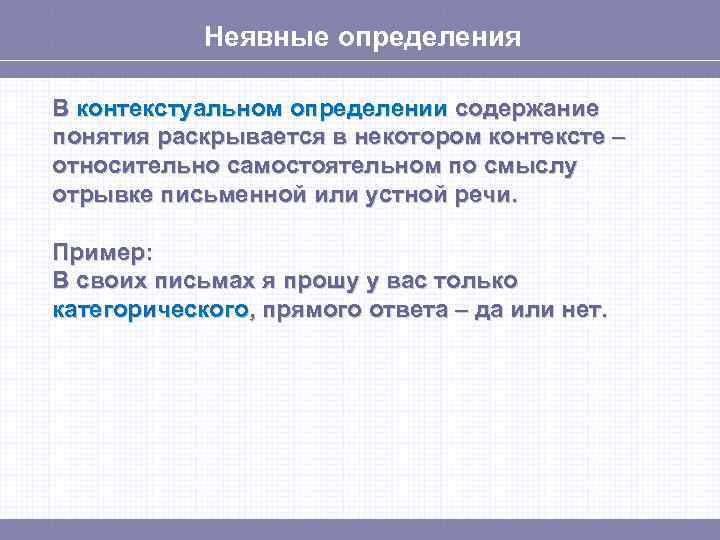 Неявные определения

В контекстуальном определении содержание понятия раскрывается в некотором контексте – относительно самостоятельном по смыслу отрывке письменной или устной речи.

Пример:
В своих письмах я прошу у вас только категорического, прямого ответа – да или нет.